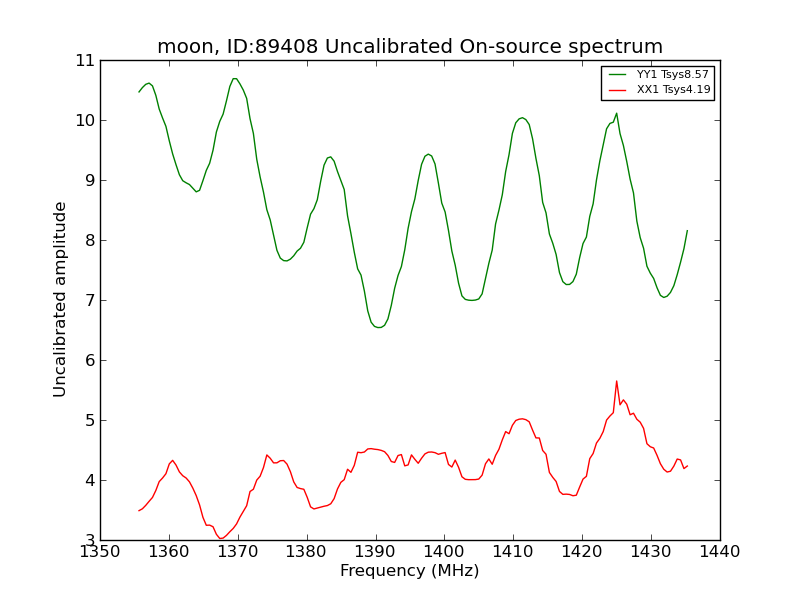 moon, ID:89408 Uncalibrated On-source spectrum

YY1 Tsys8.57
XX1 Tsys4.19

Uncalibrated amplitude

11
10
9
8
7
6
5
4
3

1350 1360 1370 1380 1390 1400 1410 1420 1430 1440

Frequency (MHz)